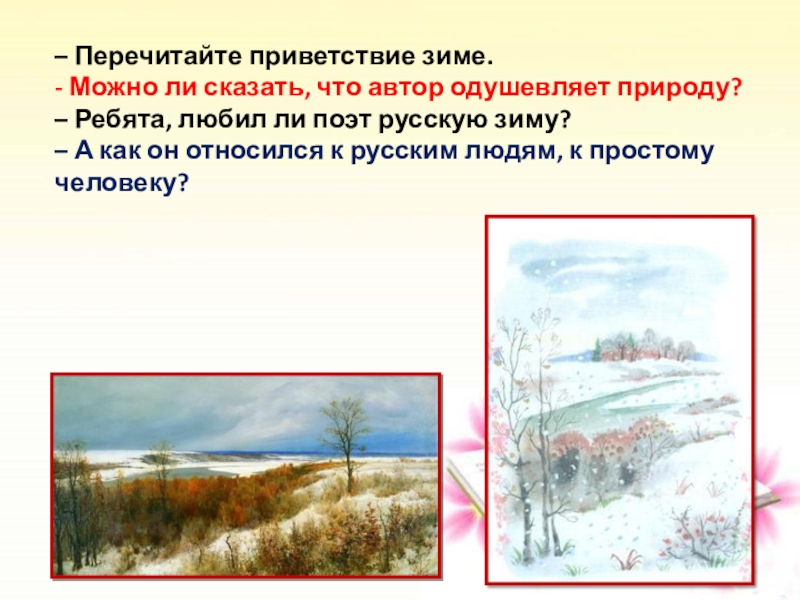 – Перечитайте приветствие зиме.
- Можно ли сказать, что автор одушевляет природу?
– Ребята, любил ли поэт русскую зиму?
– А как он относился к русским людям, к простому человеку?